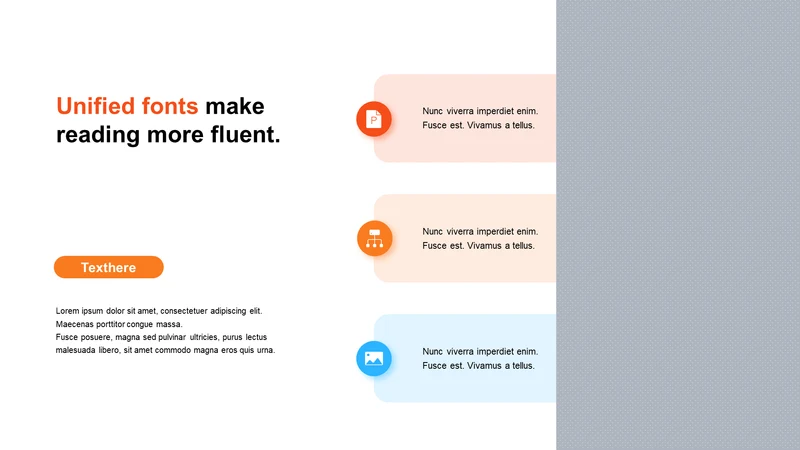 Unified fonts make reading more fluent.

Texthere

Lorem ipsum dolor sit amet, consectetuer adipiscing elit. Maecenas porttitor congue massa.
Fusce posuere, magna sed pulvinar ultricies, purus lectus malesuada libero, sit amet commodo magna eros quis urna.

Nunc viverra imperdiet enim. Fusce est. Vivamus a tellus.

Nunc viverra imperdiet enim. Fusce est. Vivamus a tellus.

Nunc viverra imperdiet enim. Fusce est. Vivamus a tellus.